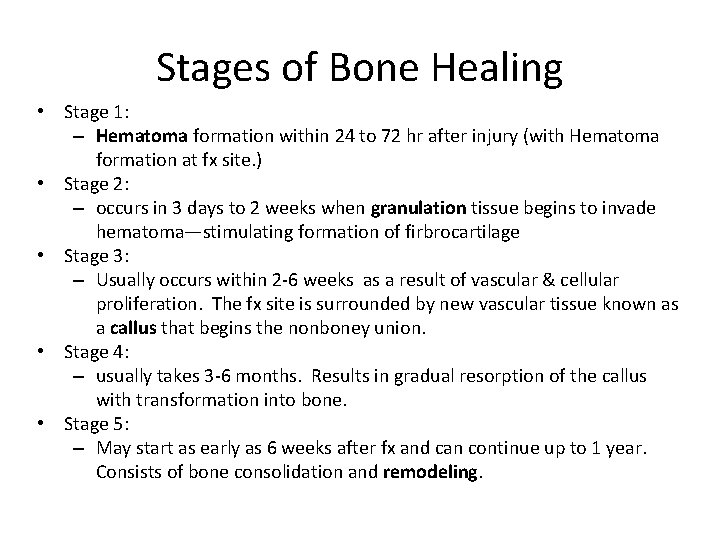 Stages of Bone Healing

• Stage 1:
– Hematoma formation within 24 to 72 hr after injury (with Hematoma formation at fx site.)
• Stage 2:
– occurs in 3 days to 2 weeks when granulation tissue begins to invade hematoma—stimulating formation of firbrocartilage
• Stage 3:
– Usually occurs within 2-6 weeks as a result of vascular & cellular proliferation. The fx site is surrounded by new vascular tissue known as a callus that begins the nonboney union.
• Stage 4:
– usually takes 3-6 months. Results in gradual resorption of the callus with transformation into bone.
• Stage 5:
– May start as early as 6 weeks after fx and can continue up to 1 year. Consists of bone consolidation and remodeling.